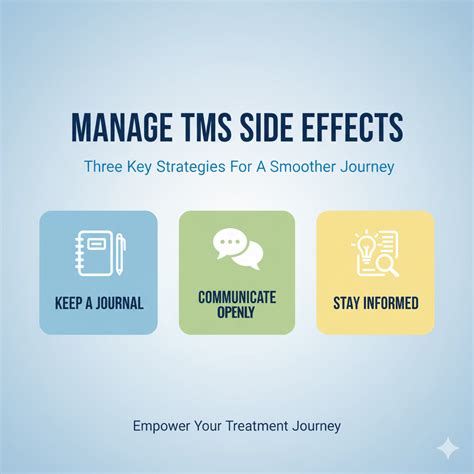 MANAGE TMS SIDE EFFECTS

Three Key Strategies For A Smoother Journey

KEEP A JOURNAL

COMMUNICATE OPENLY

STAY INFORMED

Empower Your Treatment Journey